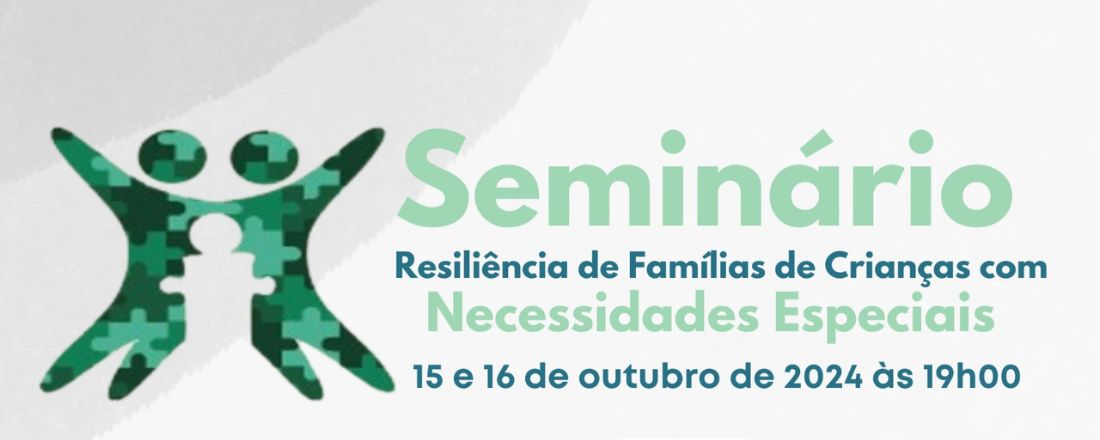 Seminário

Resiliência de Famílias de Crianças com Necessidades Especiais

15 e 16 de outubro de 2024 às 19h00